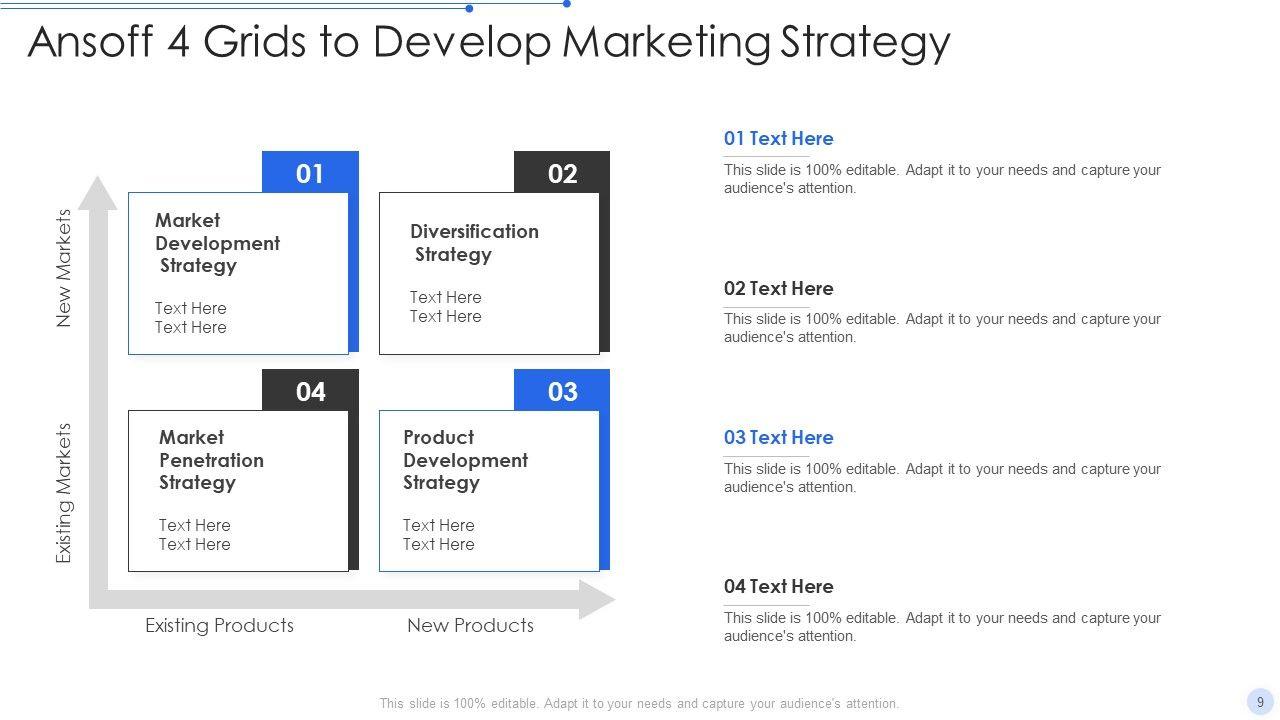 Ansoff 4 Grids to Develop Marketing Strategy

New Markets

Existing Markets

01

Market Development Strategy

Text Here
Text Here

02

Diversification Strategy

Text Here
Text Here

04

Market Penetration Strategy

Text Here
Text Here

03

Product Development Strategy

Text Here
Text Here

Existing Products

New Products

01 Text Here

This slide is 100% editable. Adapt it to your needs and capture your audience's attention.

02 Text Here

This slide is 100% editable. Adapt it to your needs and capture your audience's attention.

03 Text Here

This slide is 100% editable. Adapt it to your needs and capture your audience's attention.

04 Text Here

This slide is 100% editable. Adapt it to your needs and capture your audience's attention.

This slide is 100% editable. Adapt it to your needs and capture your audience's attention.

9